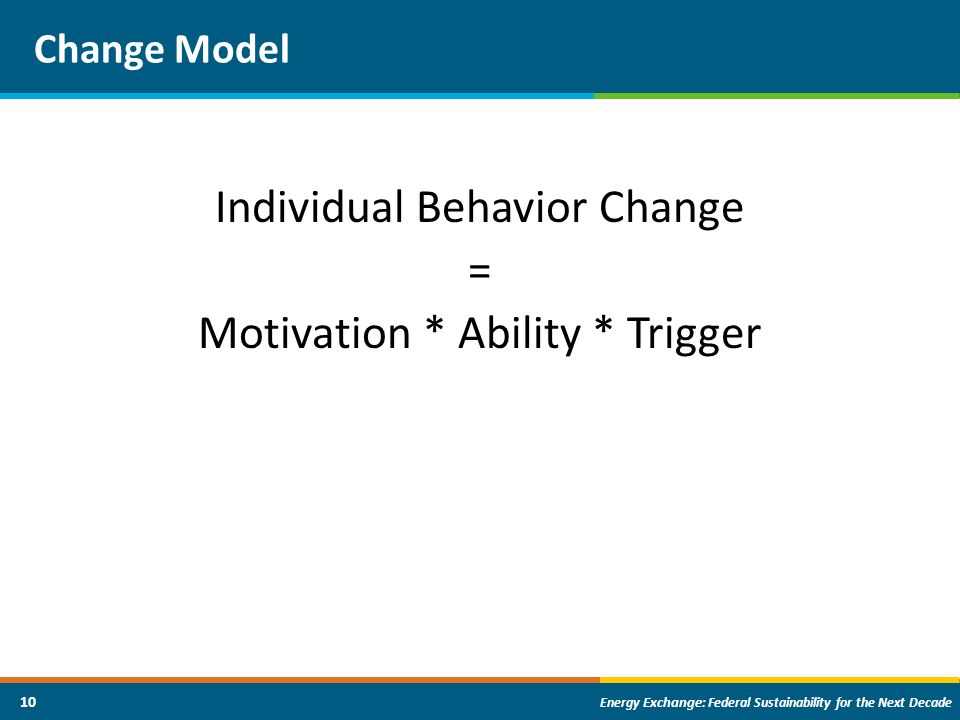 Change Model

Individual Behavior Change
=
Motivation * Ability * Trigger

10

Energy Exchange: Federal Sustainability for the Next Decade